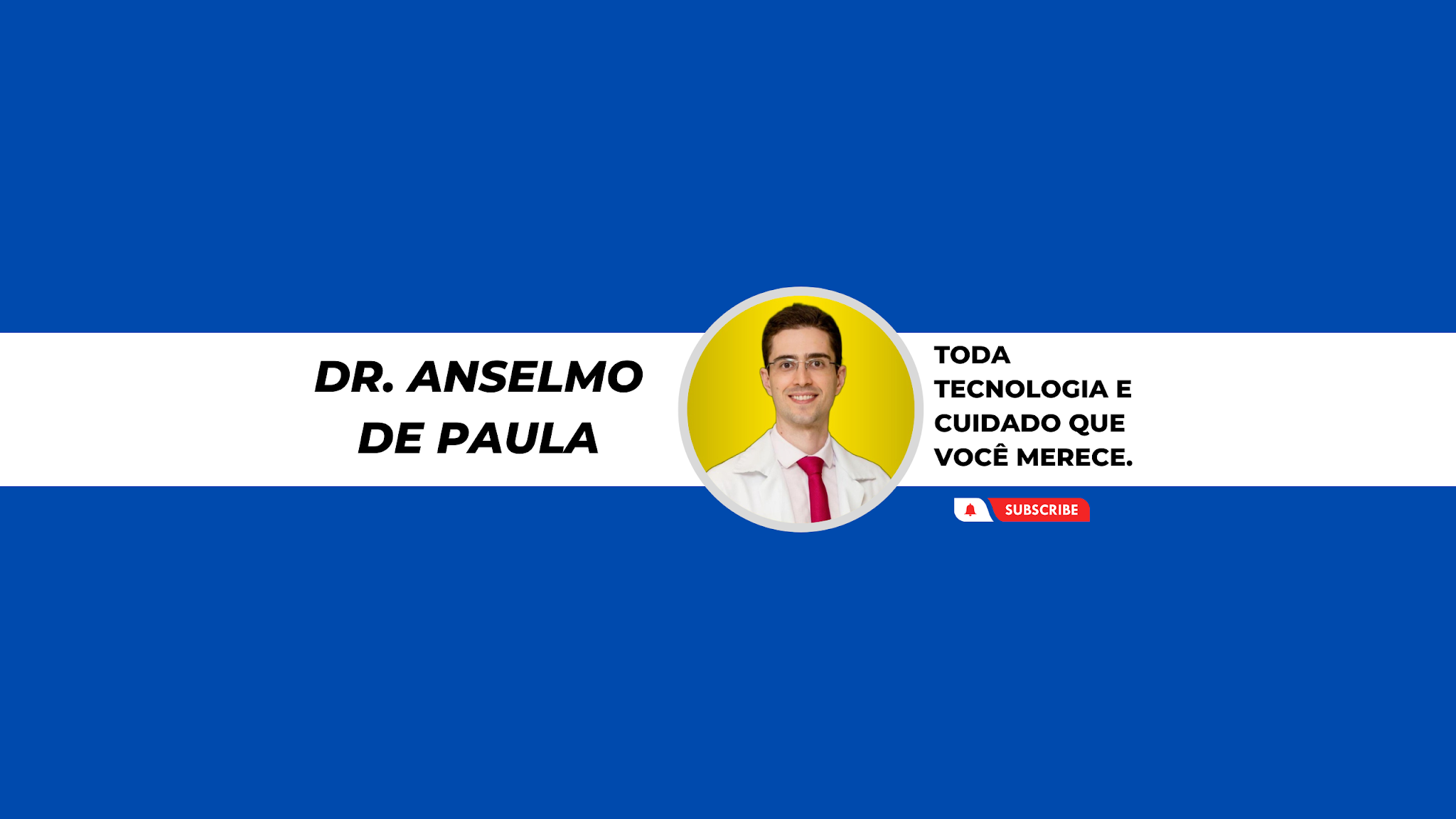 DR. ANSELMO DE PAULA

TODA TECNOLOGIA E CUIDADO QUE VOCÊ MERECE.

SUBSCRIBE